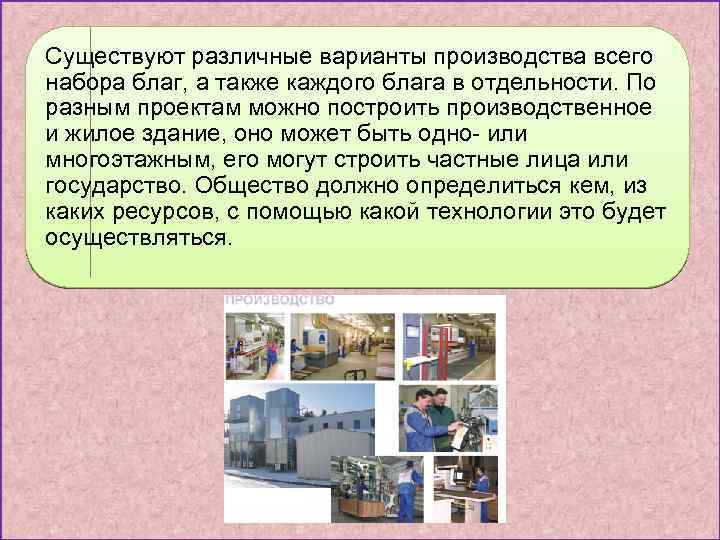 Существуют различные варианты производства всего набора благ, а также каждого блага в отдельности. По разным проектам можно построить производственное и жилое здание, оно может быть одно- или многоэтажным, его могут строить частные лица или государство. Общество должно определиться кем, из каких ресурсов, с помощью какой технологии это будет осуществляться.

ПРОИЗВОДСТВО